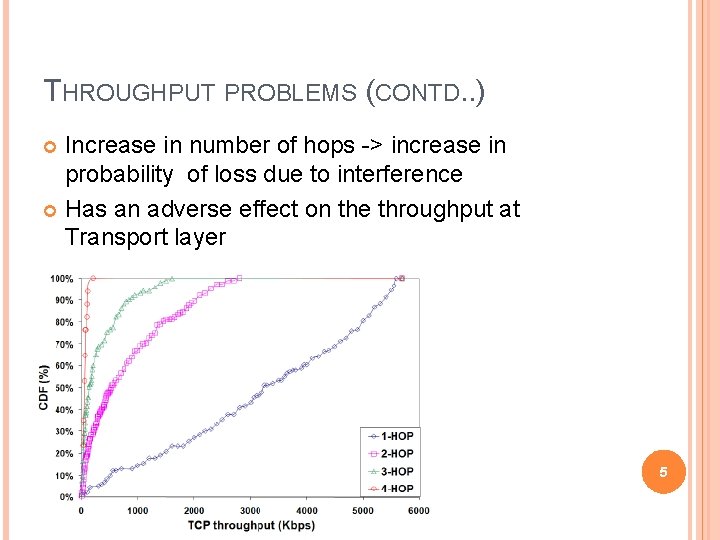 THROUGHPUT PROBLEMS (CONTD..)

Increase in number of hops -> increase in probability of loss due to interference

Has an adverse effect on the throughput at Transport layer

100%
90%
80%
70%
60%
50%
40%
30%
20%
10%
0%

CDF (%)

0
1000
2000
3000
4000
5000
6000

TCP throughput (Kbps)

1-HOP
2-HOP
3-HOP
4-HOP

5